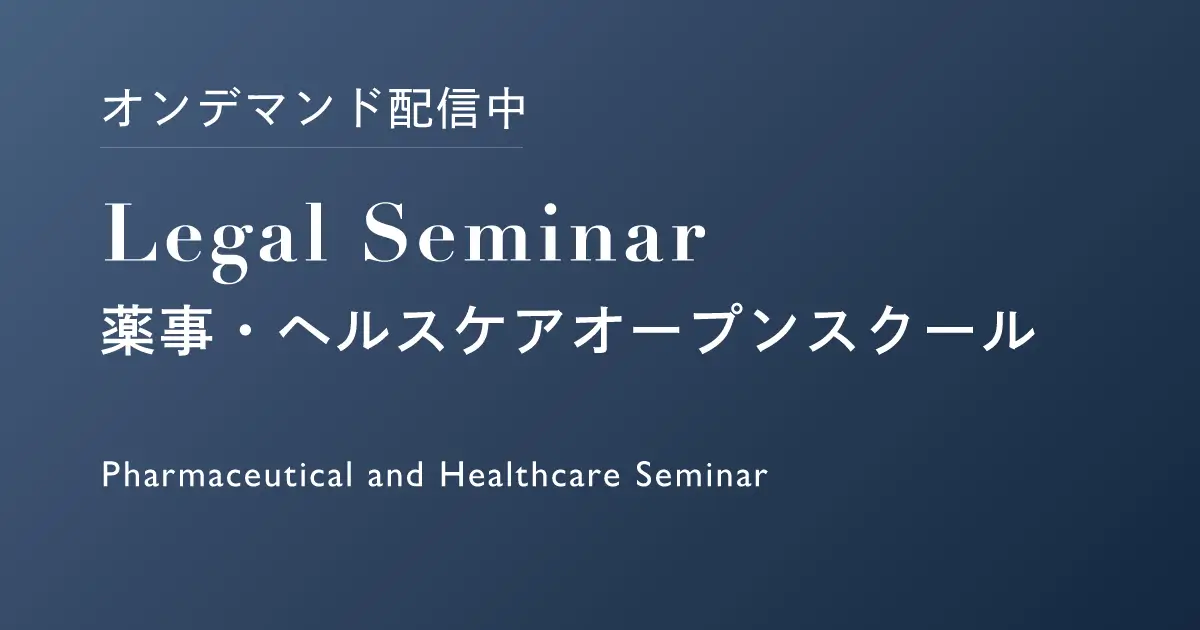 オンデマンド配信中

Legal Seminar
薬事・ヘルスケアオープンスクール

Pharmaceutical and Healthcare Seminar